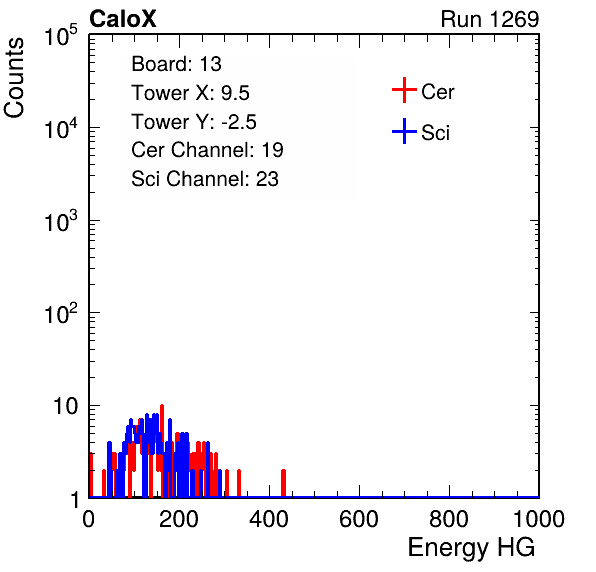 CaloX

Run 1269

Counts

$10^5$

$10^4$

$10^3$

$10^2$

10

1

Board: 13
Tower X: 9.5
Tower Y: -2.5
Cer Channel: 19
Sci Channel: 23

Cer

Sci

0 200 400 600 800 1000

Energy HG